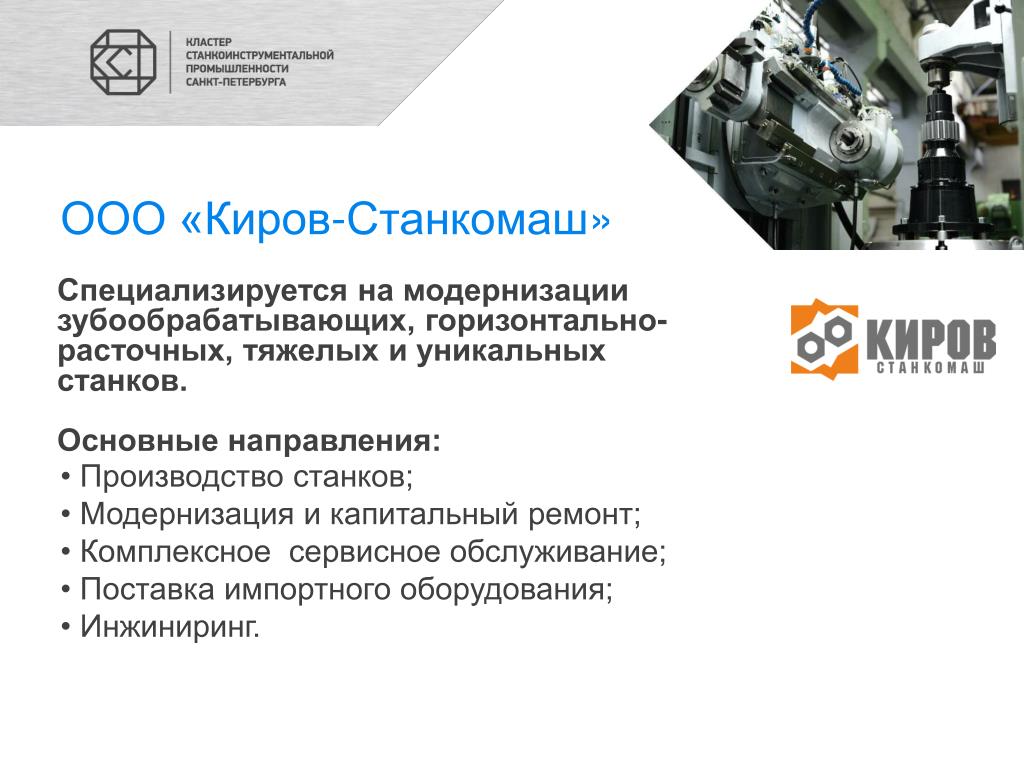 КЛАСТЕР
СТАНКОИНСТРУМЕНТАЛЬНОЙ
ПРОМЫШЛЕННОСТИ
САНКТ-ПЕТЕРБУРГА

ООО «Киров-Станкомаш»

Специализируется на модернизации зубообрабатывающих, горизонтально-расточных, тяжелых и уникальных станков.

КИРОВ
СТАНКОМАШ

Основные направления:
• Производство станков;
• Модернизация и капитальный ремонт;
• Комплексное  сервисное обслуживание;
• Поставка импортного оборудования;
• Инжиниринг.